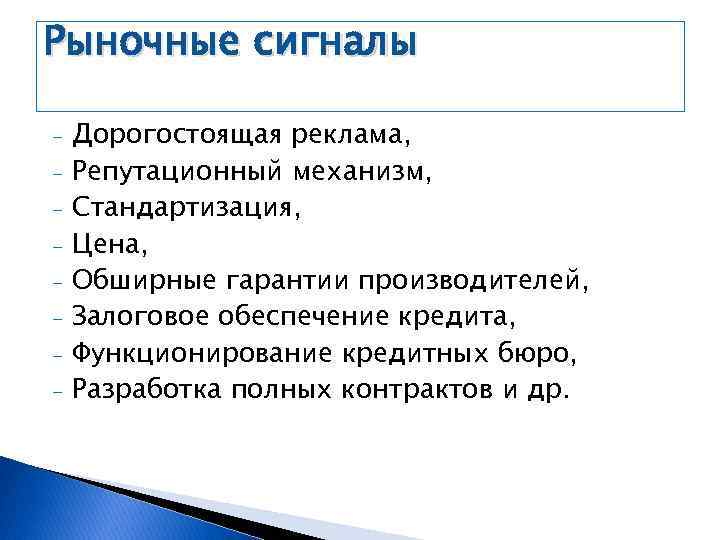 Рыночные сигналы

- Дорогостоящая реклама,
- Репутационный механизм,
- Стандартизация,
- Цена,
- Обширные гарантии производителей,
- Залоговое обеспечение кредита,
- Функционирование кредитных бюро,
- Разработка полных контрактов и др.